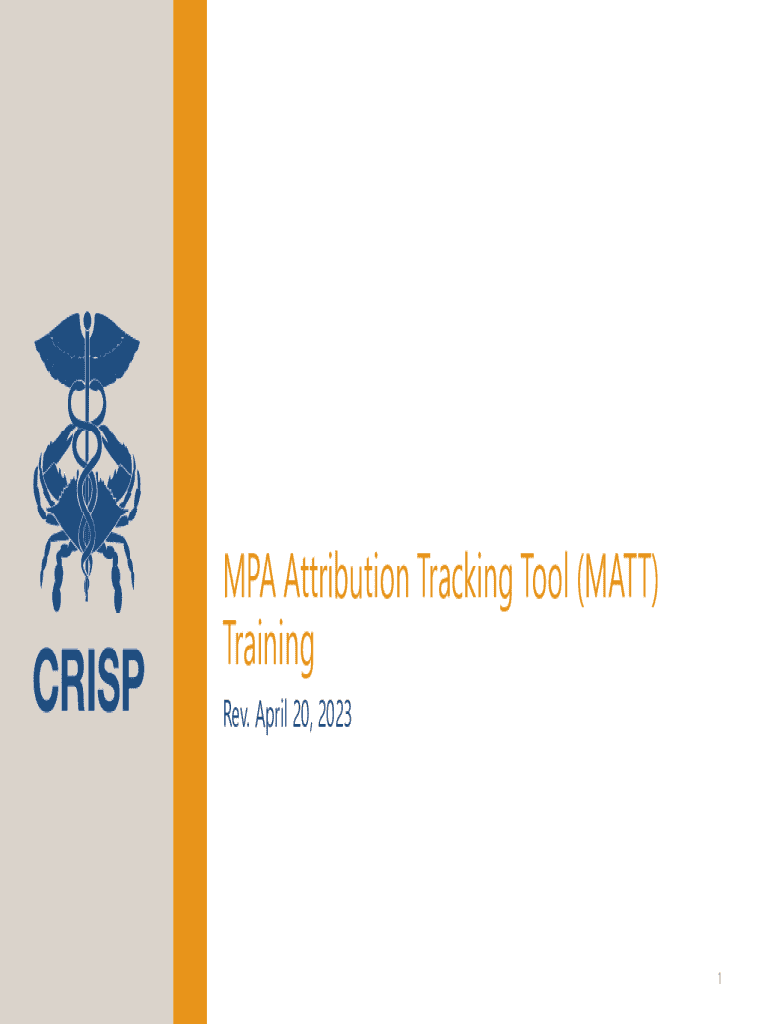 CRISP

MPA Attribution Tracking Tool (MATT) Training

Rev. April 20, 2023

1